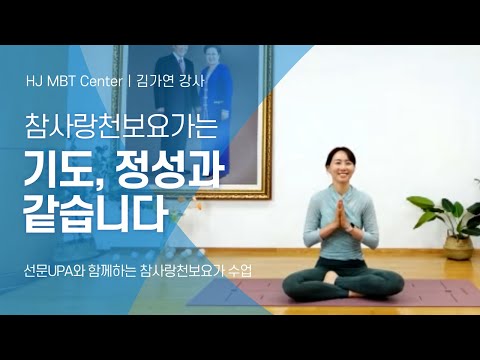 HJ MBT Center | 김가연 강사

참사랑천보요가는

기도, 정성과 같습니다

선문UPA와 함께하는 참사랑천보요가 수업